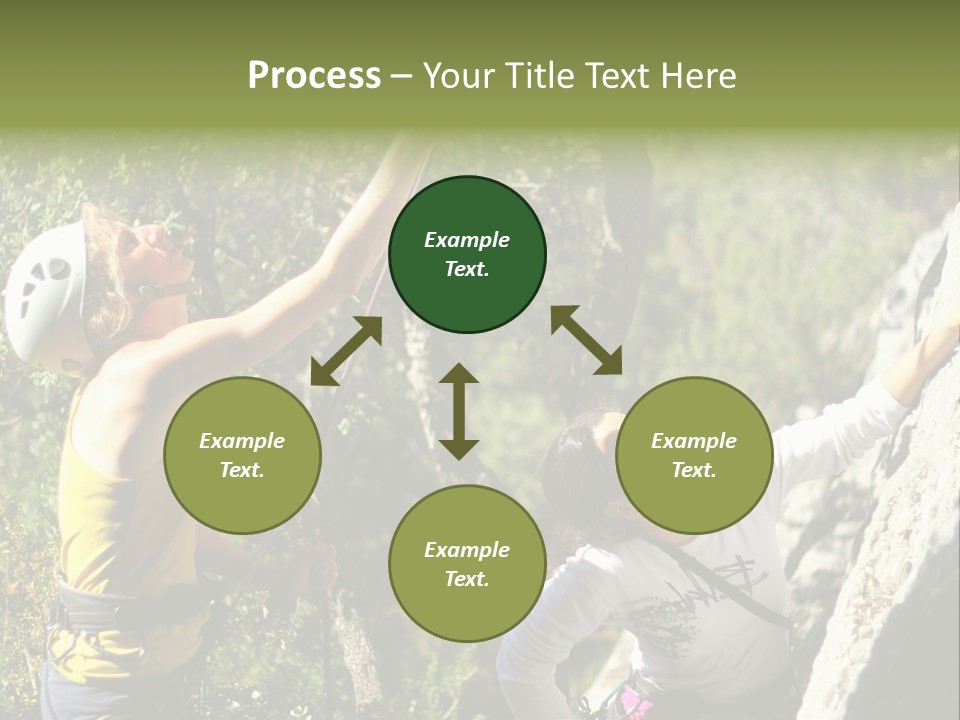 Process – Your Title Text Here

Example Text.

Example Text.

Example Text.

Example Text.